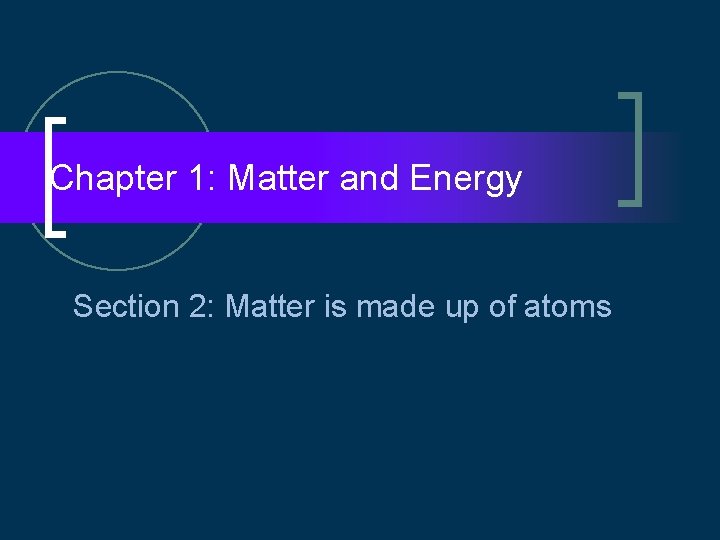 Chapter 1: Matter and Energy

Section 2: Matter is made up of atoms